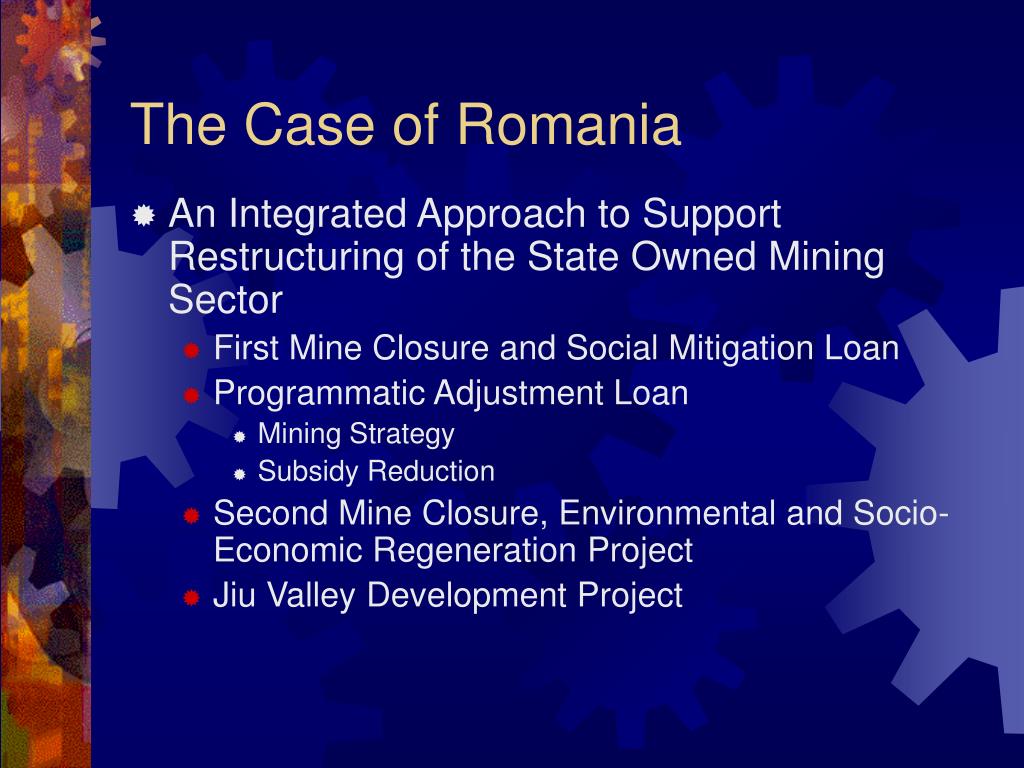 The Case of Romania

An Integrated Approach to Support Restructuring of the State Owned Mining Sector

First Mine Closure and Social Mitigation Loan

Programmatic Adjustment Loan

Mining Strategy

Subsidy Reduction

Second Mine Closure, Environmental and Socio-Economic Regeneration Project

Jiu Valley Development Project